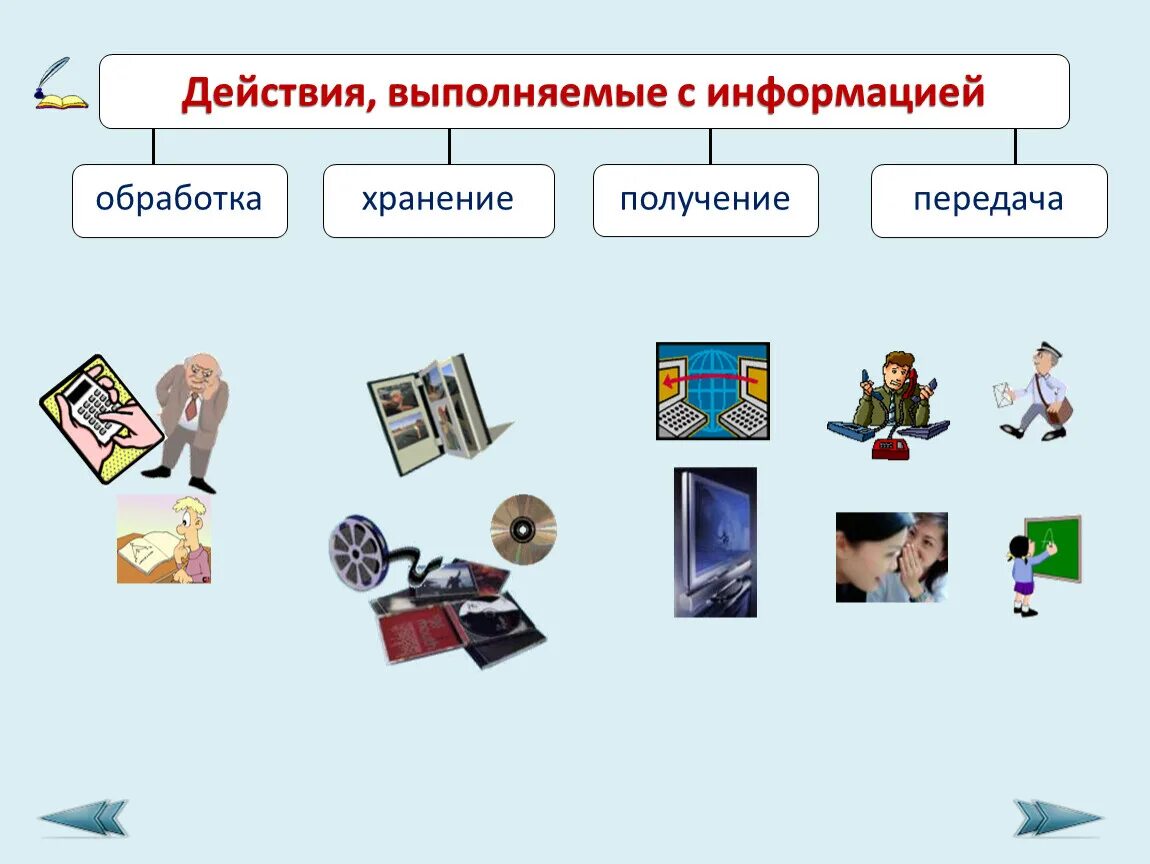 Действия, выполняемые с информацией

обработка

хранение

получение

передача